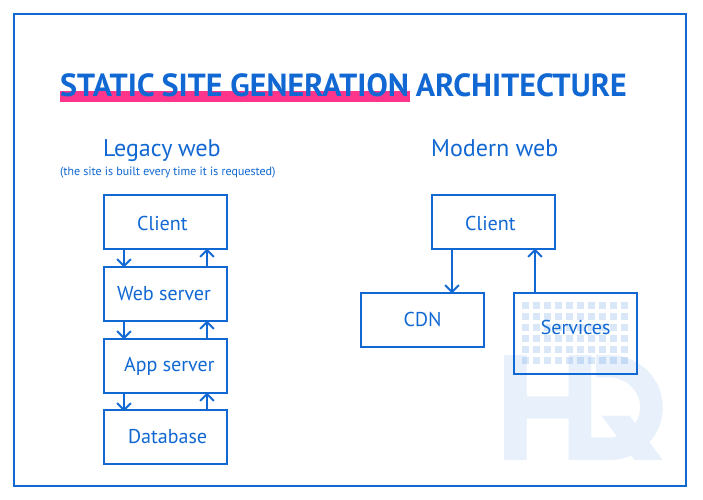 STATIC SITE GENERATION ARCHITECTURE

Legacy web
(the site is built every time it is requested)

Client

Web server

App server

Database

Modern web

Client

CDN

Services

HQ